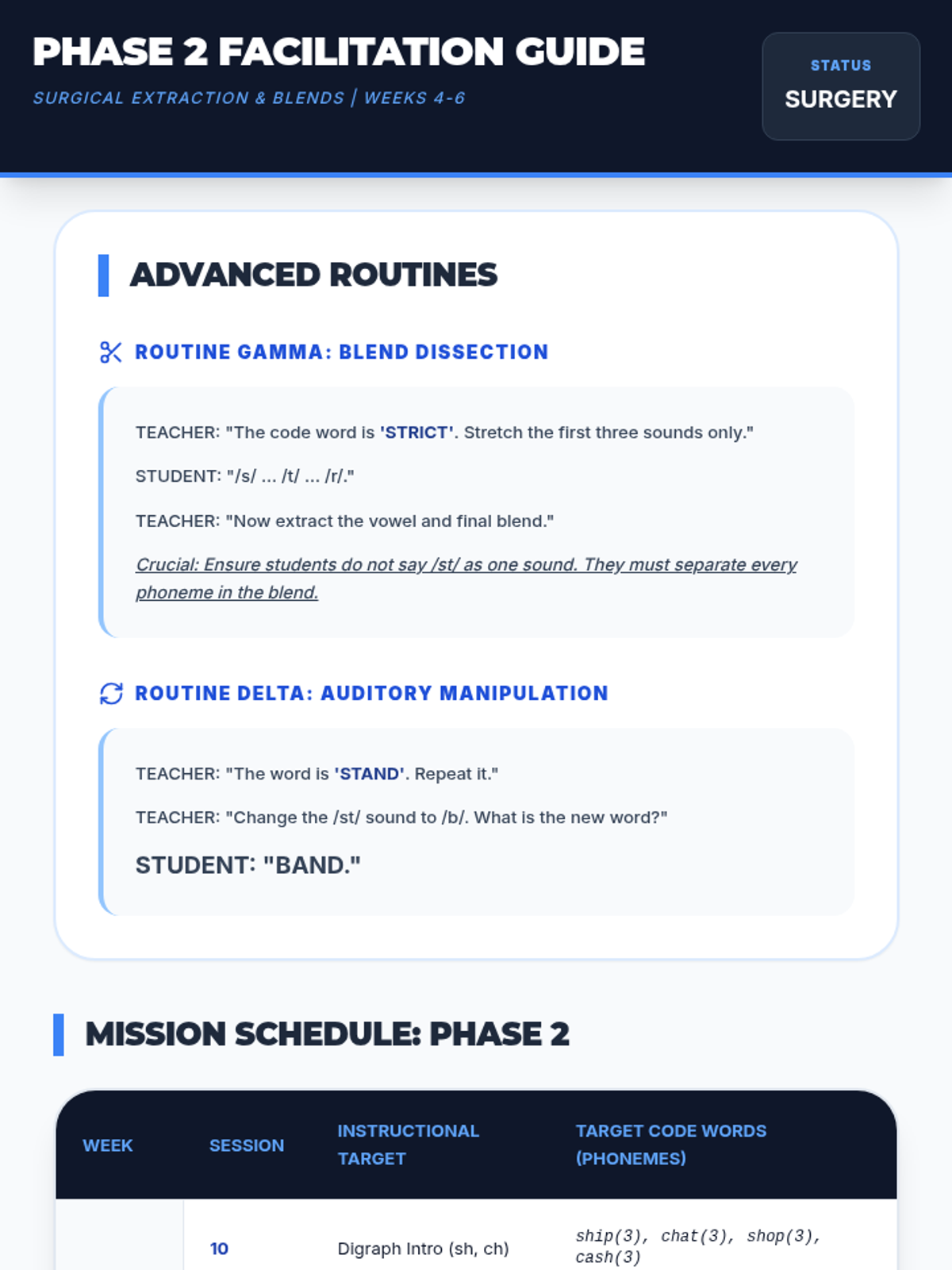 PHASE 2 FACILITATION GUIDE

SURGICAL EXTRACTION & BLENDS | WEEKS 4-6

STATUS
SURGERY

ADVANCED ROUTINES

ROUTINE GAMMA: BLEND DISSECTION

TEACHER: "The code word is 'STRICT'. Stretch the first three sounds only."

STUDENT: "/s/ ... /t/ ... /r/."

TEACHER: "Now extract the vowel and final blend."

Crucial: Ensure students do not say /st/ as one sound. They must separate every phoneme in the blend.

ROUTINE DELTA: AUDITORY MANIPULATION

TEACHER: "The word is 'STAND'. Repeat it."

TEACHER: "Change the /st/ sound to /b/. What is the new word?"

STUDENT: "BAND."

MISSION SCHEDULE: PHASE 2

| WEEK | SESSION | INSTRUCTIONAL TARGET | TARGET CODE WORDS (PHONEMES) |
|---|---|---|---|
| | 10 | Digraph Intro (sh, ch) | ship(3), chat(3), shop(3), cash(3) |